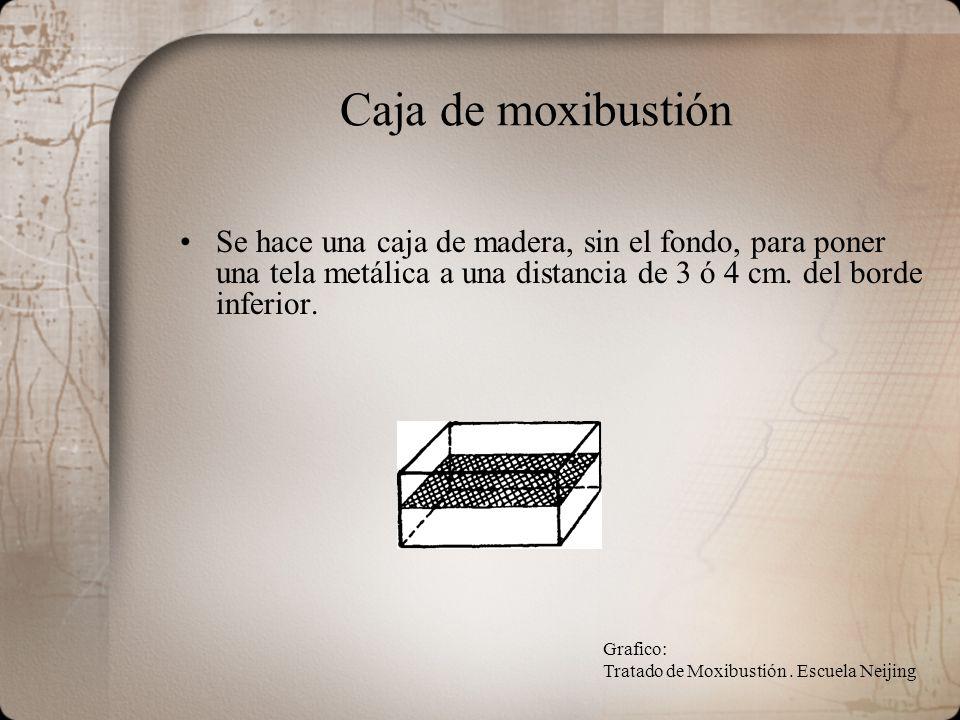 Caja de moxibustión

• Se hace una caja de madera, sin el fondo, para poner una tela metálica a una distancia de 3 ó 4 cm. del borde inferior.

Grafico:
Tratado de Moxibustión . Escuela Neijing